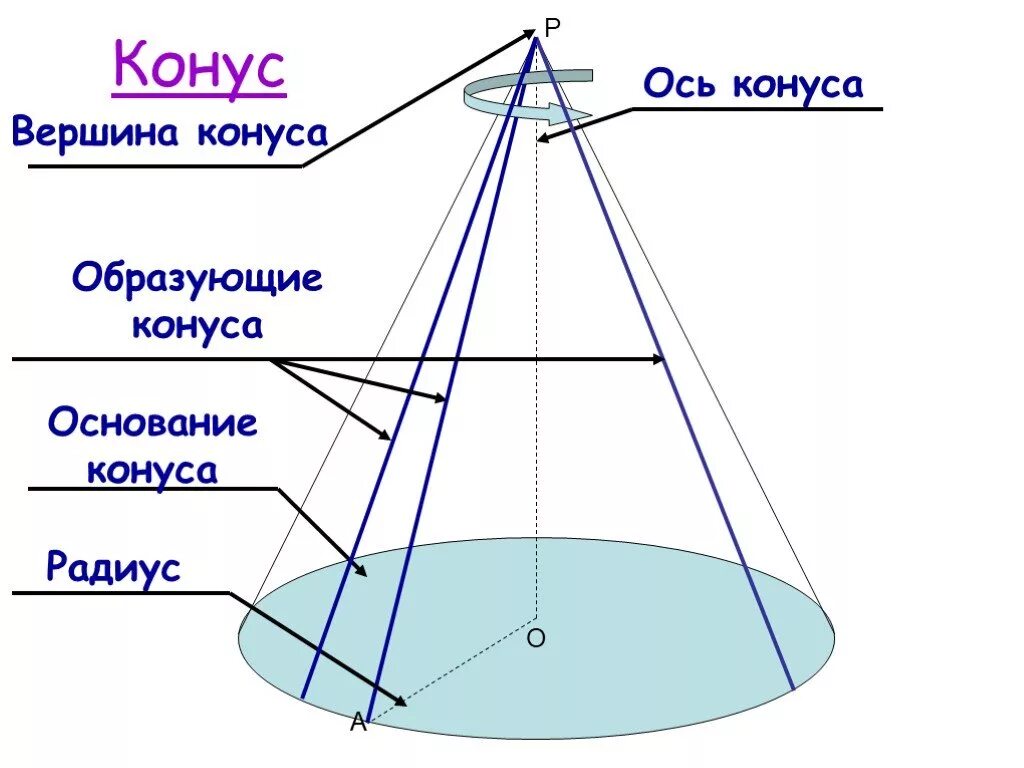 Конус

Вершина конуса

P

Ось конуса

Образующие конуса

Основание конуса

Радиус

O

A